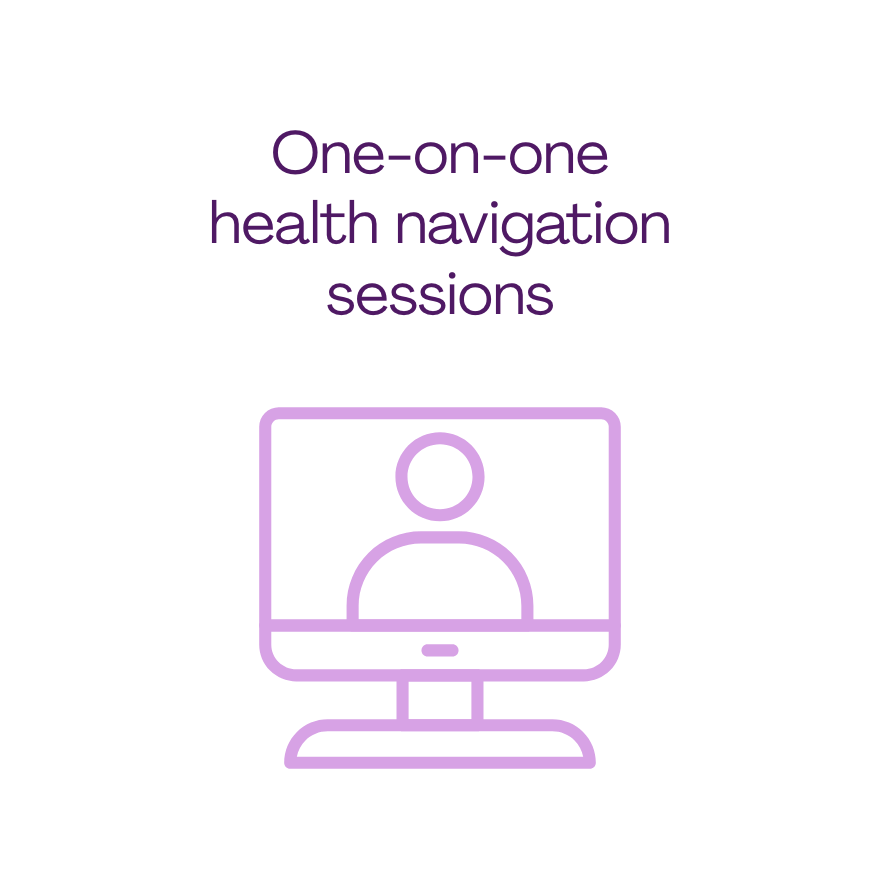 One-on-one health navigation sessions